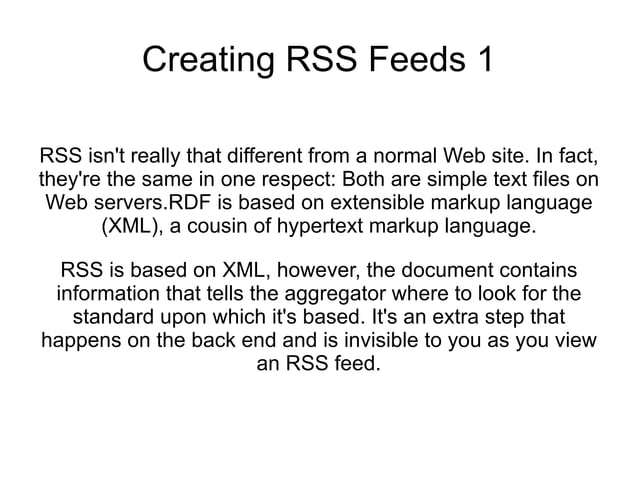 Creating RSS Feeds 1

RSS isn't really that different from a normal Web site. In fact, they're the same in one respect: Both are simple text files on Web servers.RDF is based on extensible markup language (XML), a cousin of hypertext markup language.

RSS is based on XML, however, the document contains information that tells the aggregator where to look for the standard upon which it's based. It's an extra step that happens on the back end and is invisible to you as you view an RSS feed.